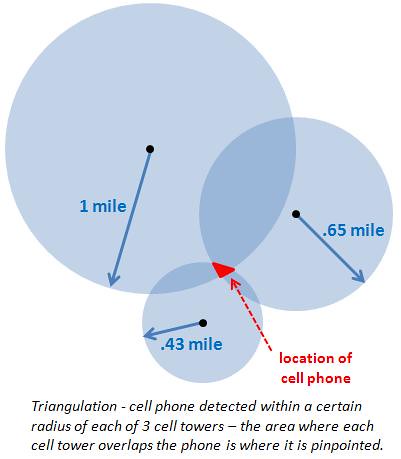 1 mile

.65 mile

.43 mile

location of cell phone

Triangulation - cell phone detected within a certain radius of each of 3 cell towers – the area where each cell tower overlaps the phone is where it is pinpointed.